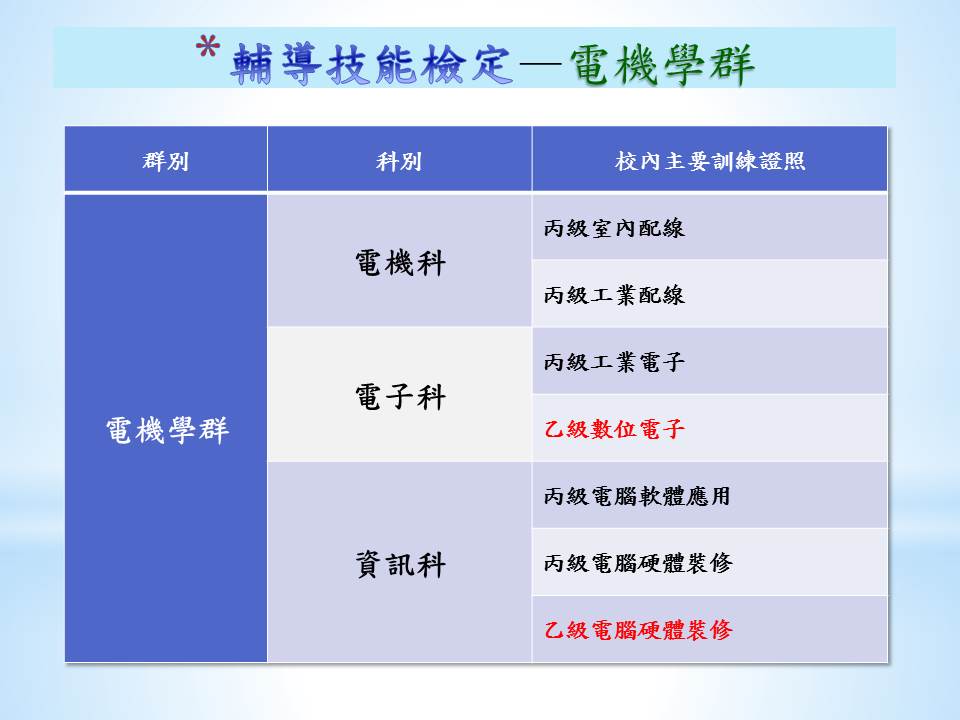 *輔導技能檢定—電機學群

| 群別 | 科別 | 校內主要訓練證照 |
|---|---|---|
| 電機學群 | 電機科 | 丙級室內配線 |
| | | 丙級工業配線 |
| | 電子科 | 丙級工業電子 |
| | | 乙級數位電子 |
| | 資訊科 | 丙級電腦軟體應用 |
| | | 丙級電腦硬體裝修 |
| | | 乙級電腦硬體裝修 |